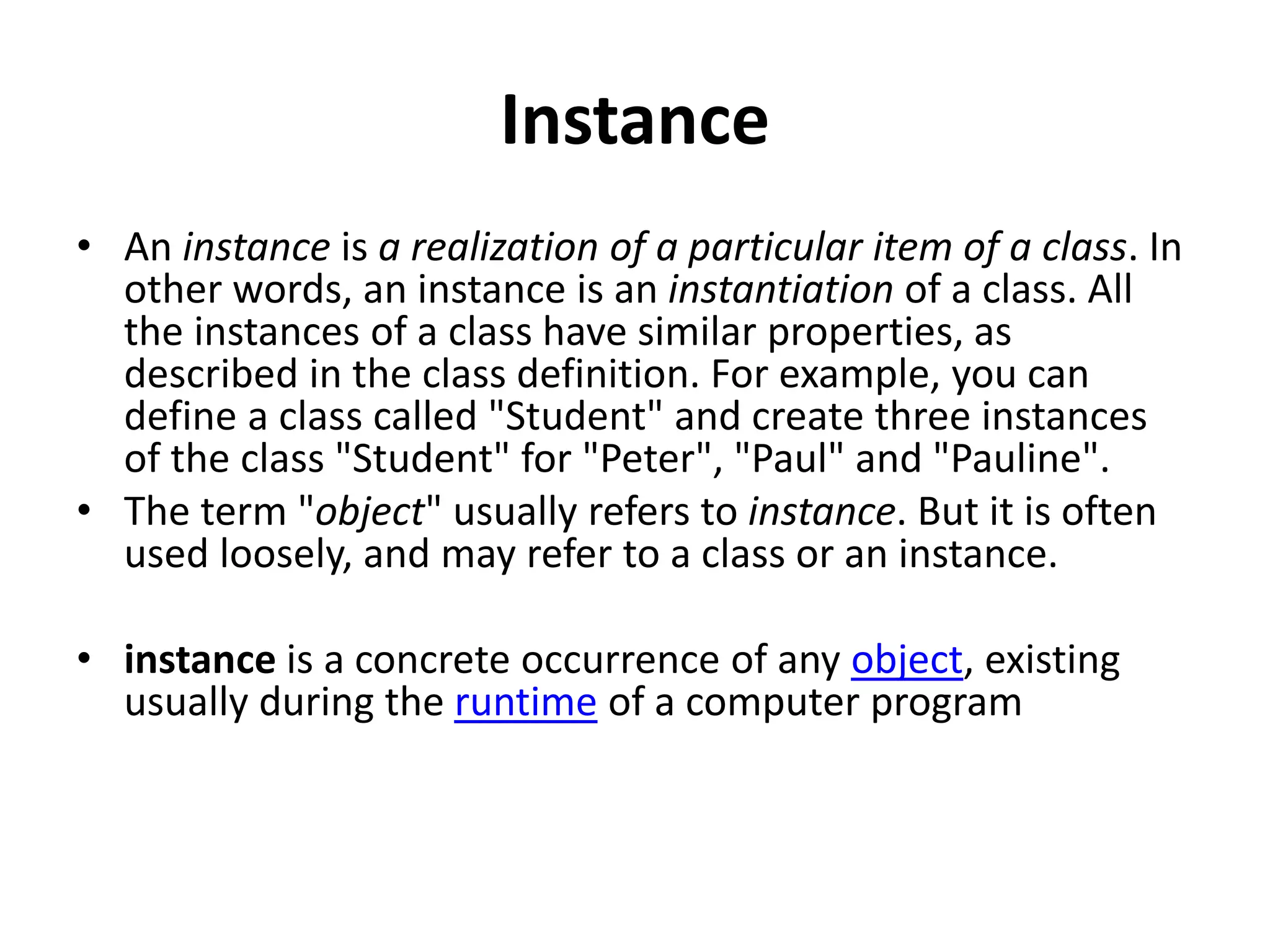 Instance

• An instance is a realization of a particular item of a class. In other words, an instance is an instantiation of a class. All the instances of a class have similar properties, as described in the class definition. For example, you can define a class called "Student" and create three instances of the class "Student" for "Peter", "Paul" and "Pauline".

• The term "object" usually refers to instance. But it is often used loosely, and may refer to a class or an instance.

• instance is a concrete occurrence of any object, existing usually during the runtime of a computer program